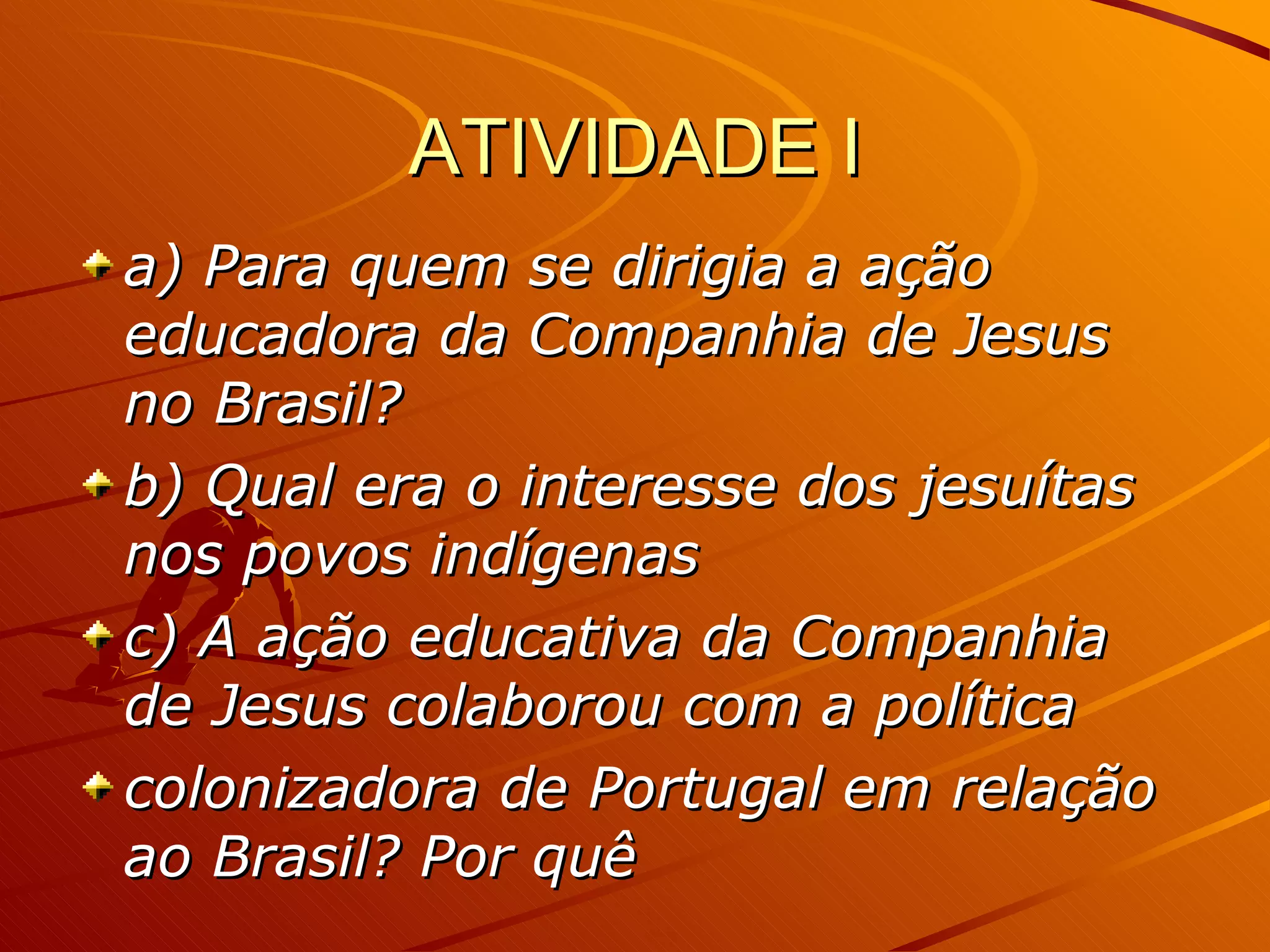 ATIVIDADE I

a) Para quem se dirigia a ação educadora da Companhia de Jesus no Brasil?

b) Qual era o interesse dos jesuítas nos povos indígenas

c) A ação educativa da Companhia de Jesus colaborou com a política

colonizadora de Portugal em relação ao Brasil? Por quê